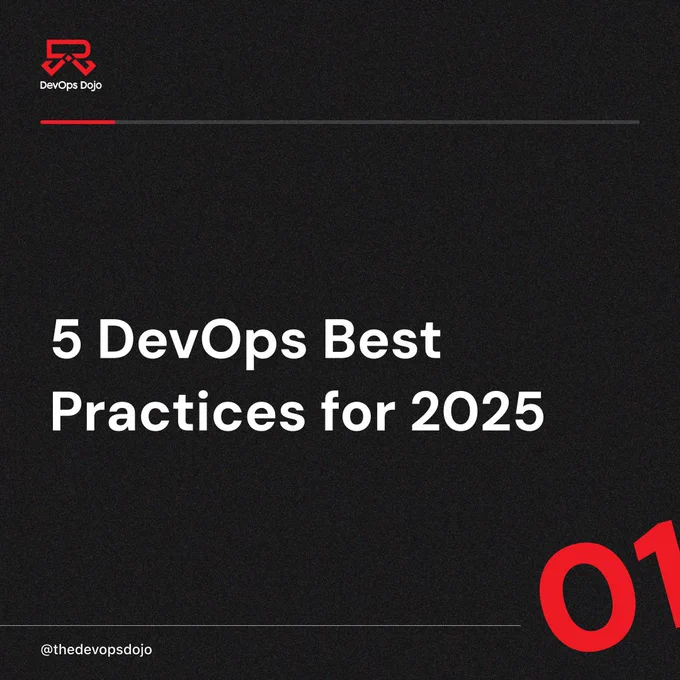 DevOps Dojo

5 DevOps Best Practices for 2025

01

@thedevopsdojo